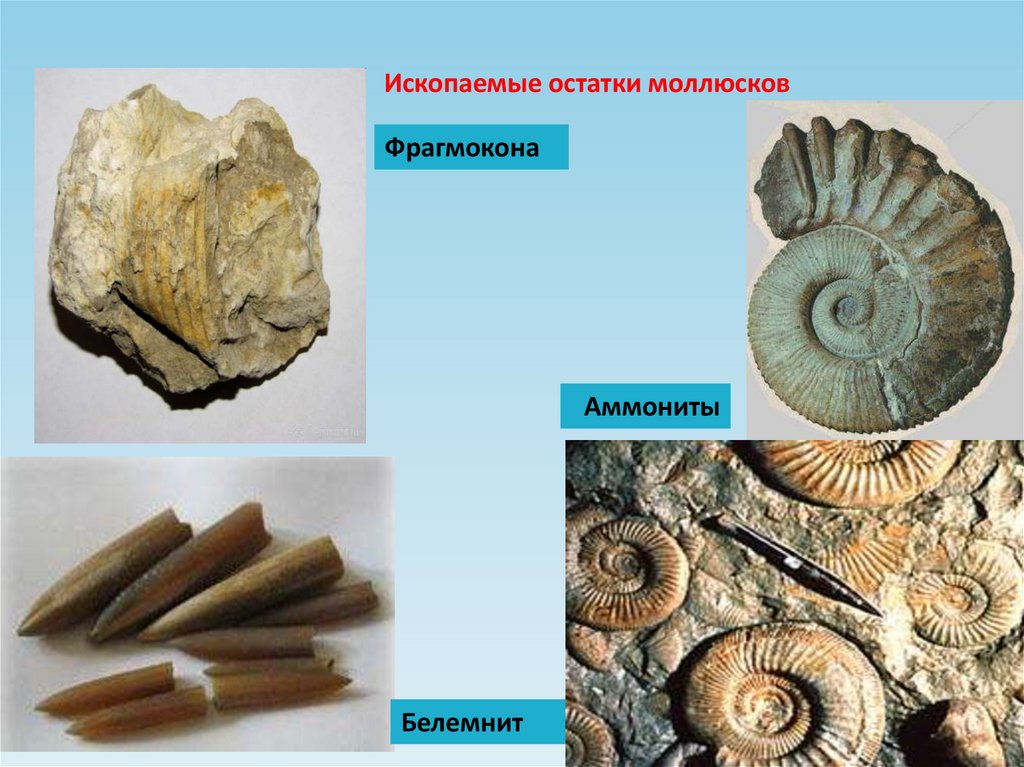 Ископаемые остатки моллюсков

Фрагмокона

Аммониты

Белемнит